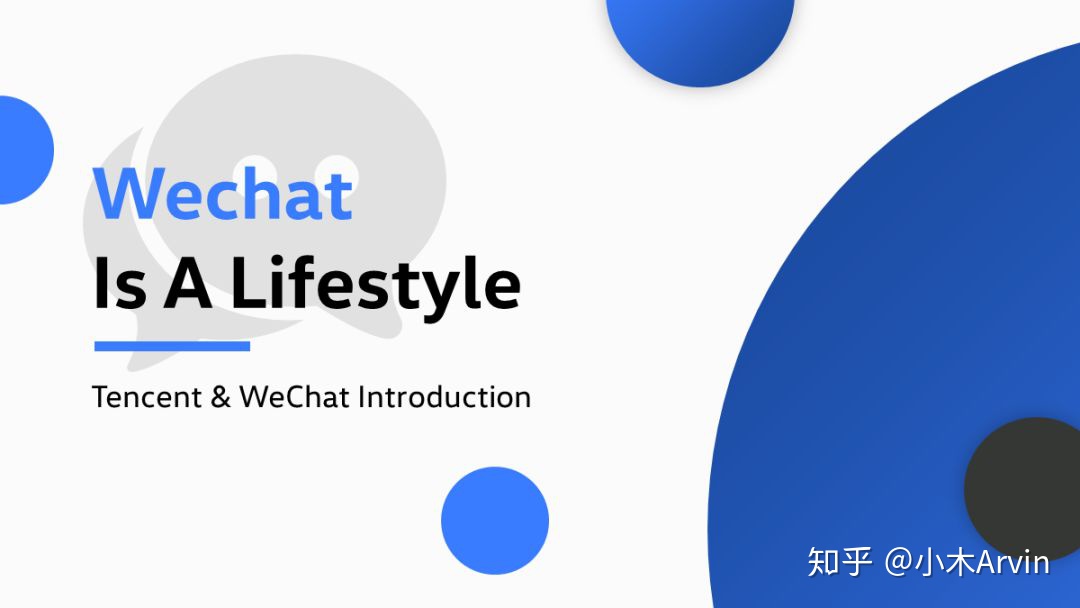 Wechat
Is A Lifestyle

Tencent & WeChat Introduction

知乎 @小木Arvin